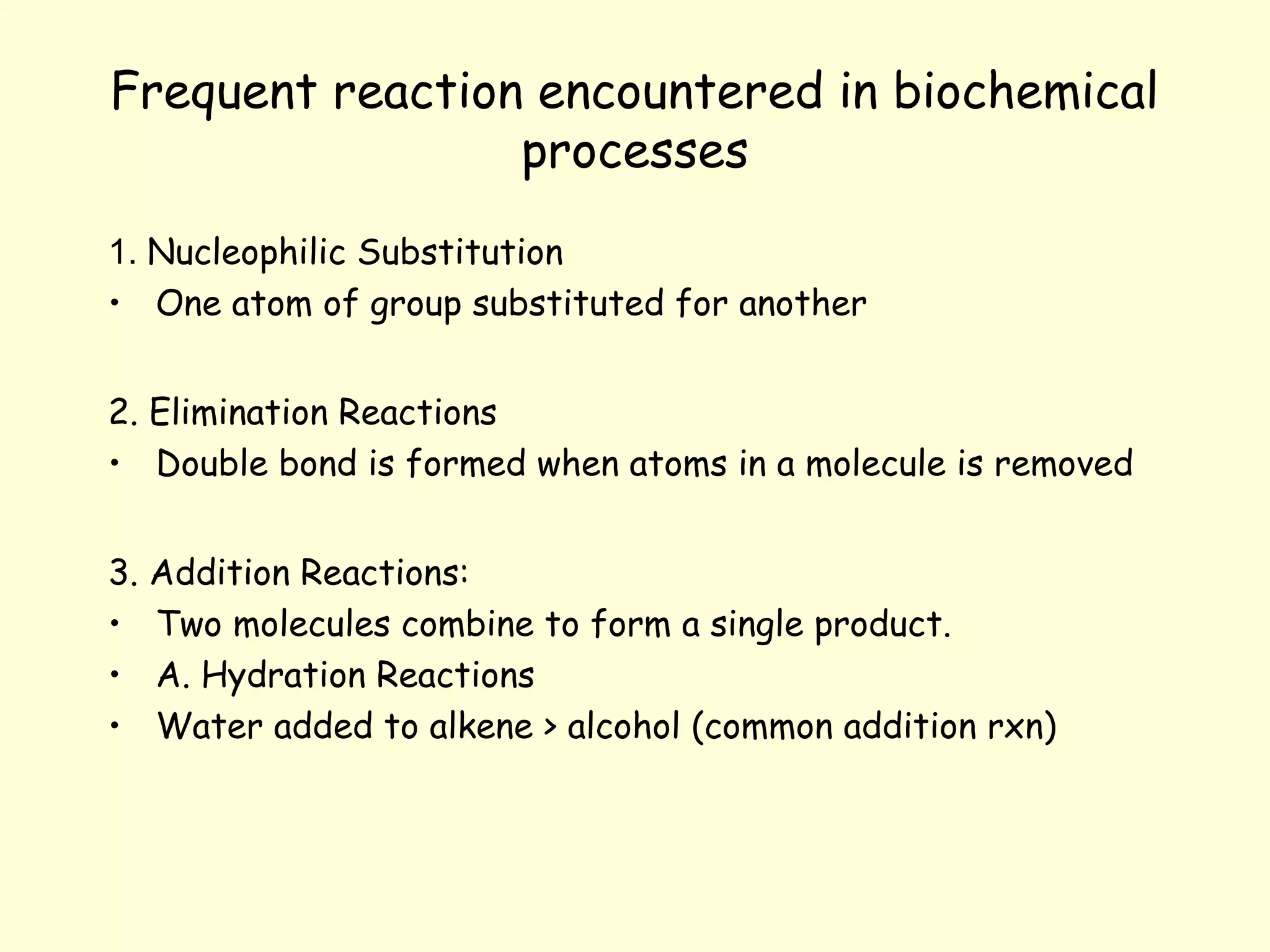 Frequent reaction encountered in biochemical processes

1. Nucleophilic Substitution
• One atom of group substituted for another

2. Elimination Reactions
• Double bond is formed when atoms in a molecule is removed

3. Addition Reactions:
• Two molecules combine to form a single product.
• A. Hydration Reactions
• Water added to alkene > alcohol (common addition rxn)